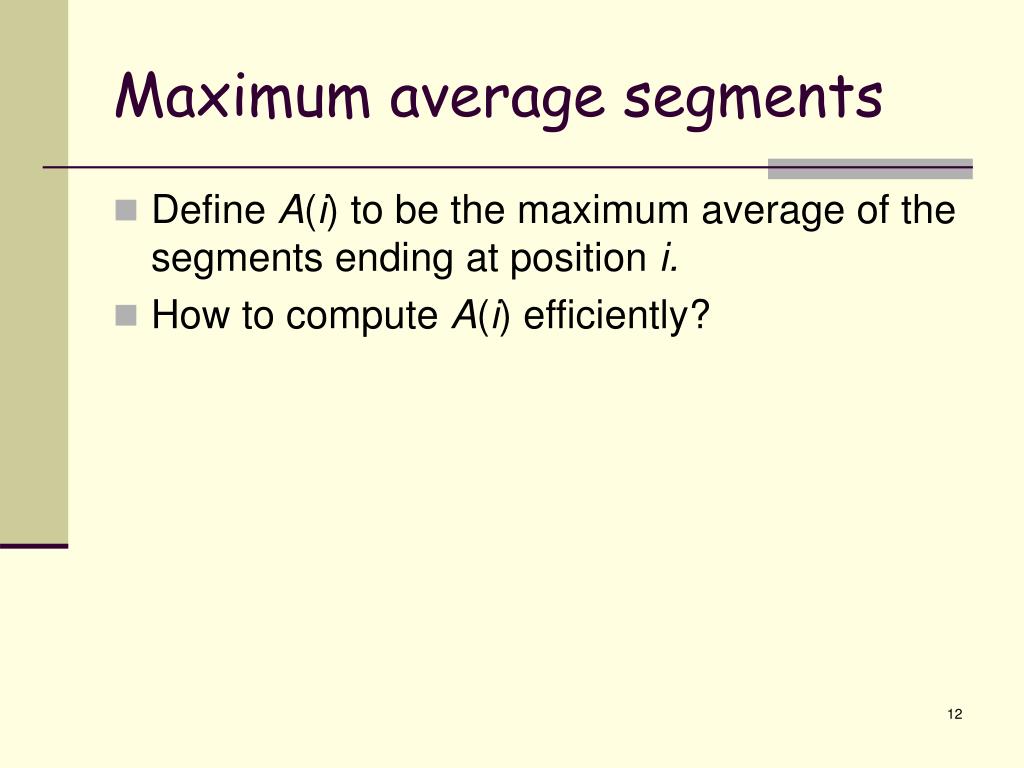 Maximum average segments

Define $A(i)$ to be the maximum average of the segments ending at position $i$.

How to compute $A(i)$ efficiently?

12